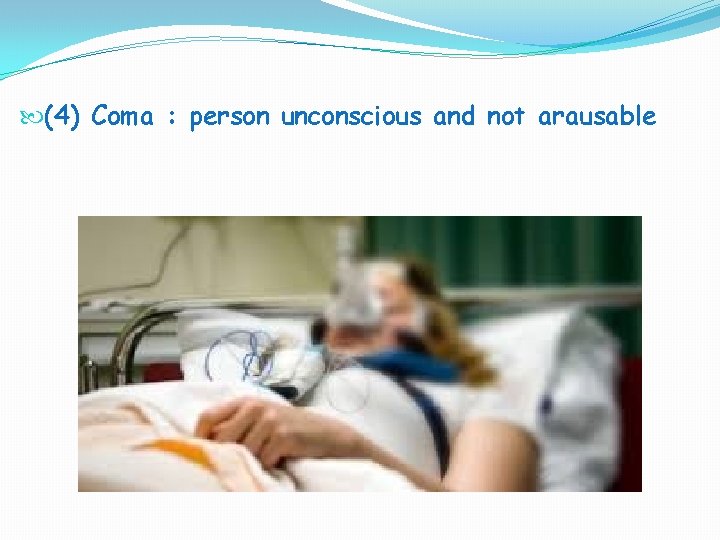 (4) Coma : person unconscious and not arausable